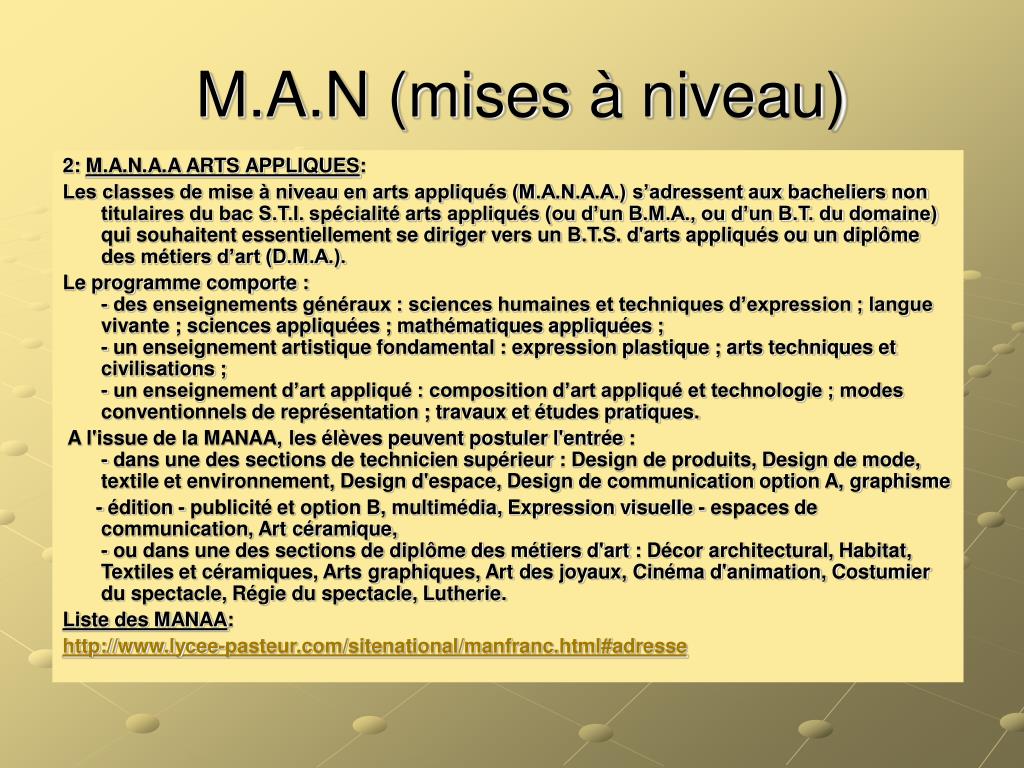 M.A.N (mises à niveau)

2: M.A.N.A.A ARTS APPLIQUES:

Les classes de mise à niveau en arts appliqués (M.A.N.A.A.) s'adressent aux bacheliers non titulaires du bac S.T.I. spécialité arts appliqués (ou d'un B.M.A., ou d'un B.T. du domaine) qui souhaitent essentiellement se diriger vers un B.T.S. d'arts appliqués ou un diplôme des métiers d'art (D.M.A.).

Le programme comporte :
- des enseignements généraux : sciences humaines et techniques d'expression ; langue vivante ; sciences appliquées ; mathématiques appliquées ;
- un enseignement artistique fondamental : expression plastique ; arts techniques et civilisations ;
- un enseignement d'art appliqué : composition d'art appliqué et technologie ; modes conventionnels de représentation ; travaux et études pratiques.

A l'issue de la MANAA, les élèves peuvent postuler l'entrée :
- dans une des sections de technicien supérieur : Design de produits, Design de mode, textile et environnement, Design d'espace, Design de communication option A, graphisme

- édition - publicité et option B, multimédia, Expression visuelle - espaces de communication, Art céramique,
- ou dans une des sections de diplôme des métiers d'art : Décor architectural, Habitat, Textiles et céramiques, Arts graphiques, Art des joyaux, Cinéma d'animation, Costumier du spectacle, Régie du spectacle, Lutherie.

Liste des MANAA:

http://www.lycee-pasteur.com/sitenational/manfranc.html#adresse